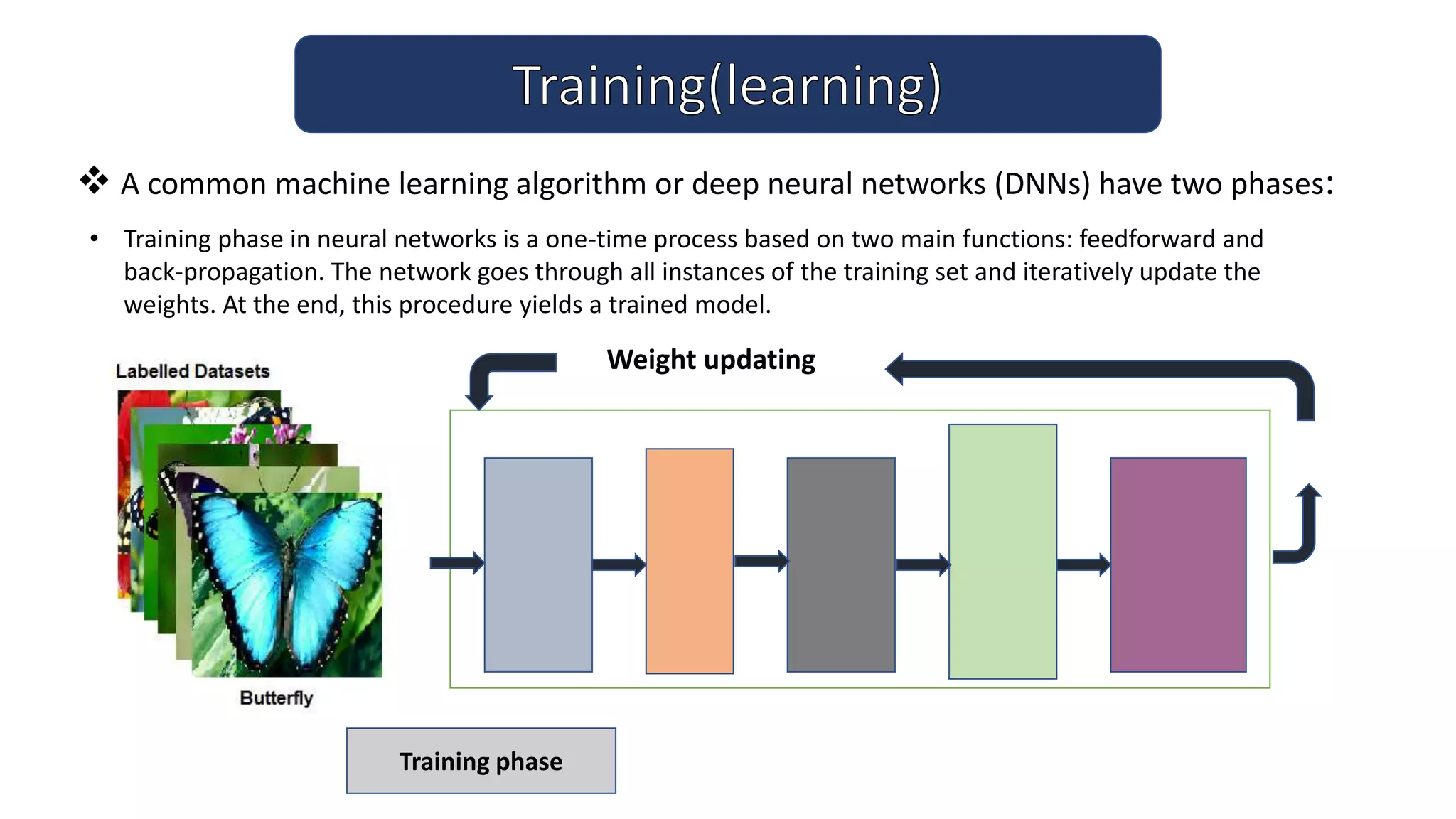 Training(learning)

❖ A common machine learning algorithm or deep neural networks (DNNs) have two phases:

• Training phase in neural networks is a one-time process based on two main functions: feedforward and back-propagation. The network goes through all instances of the training set and iteratively update the weights. At the end, this procedure yields a trained model.

Labelled Datasets

Weight updating

Butterfly

Training phase